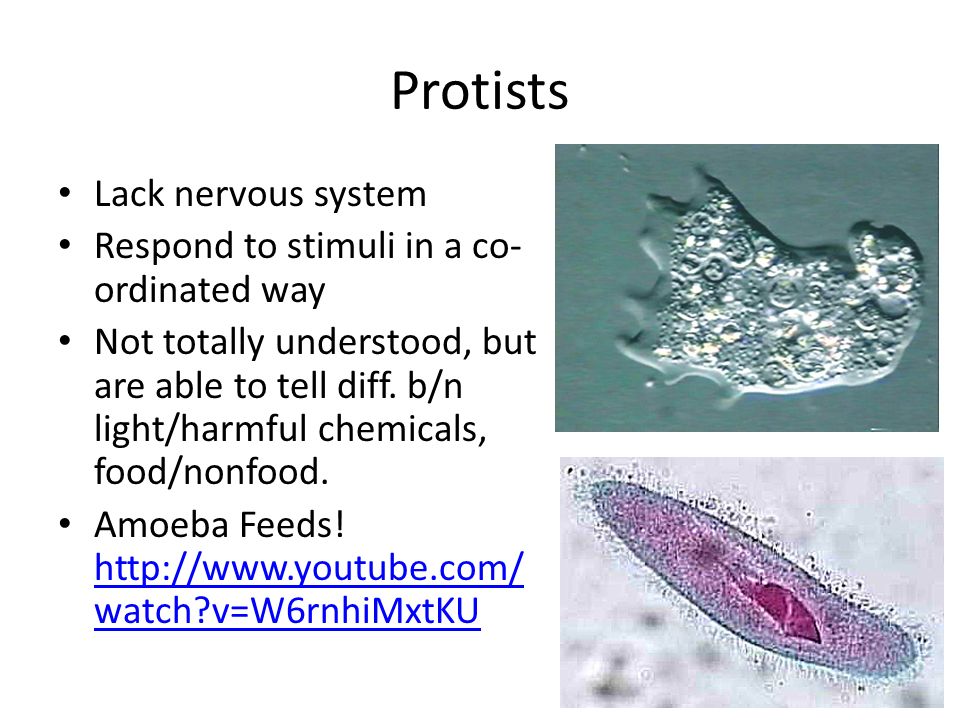 Protists

• Lack nervous system
• Respond to stimuli in a co-ordinated way
• Not totally understood, but are able to tell diff. b/n light/harmful chemicals, food/nonfood.
• Amoeba Feeds! http://www.youtube.com/watch?v=W6rnhiMxtKU